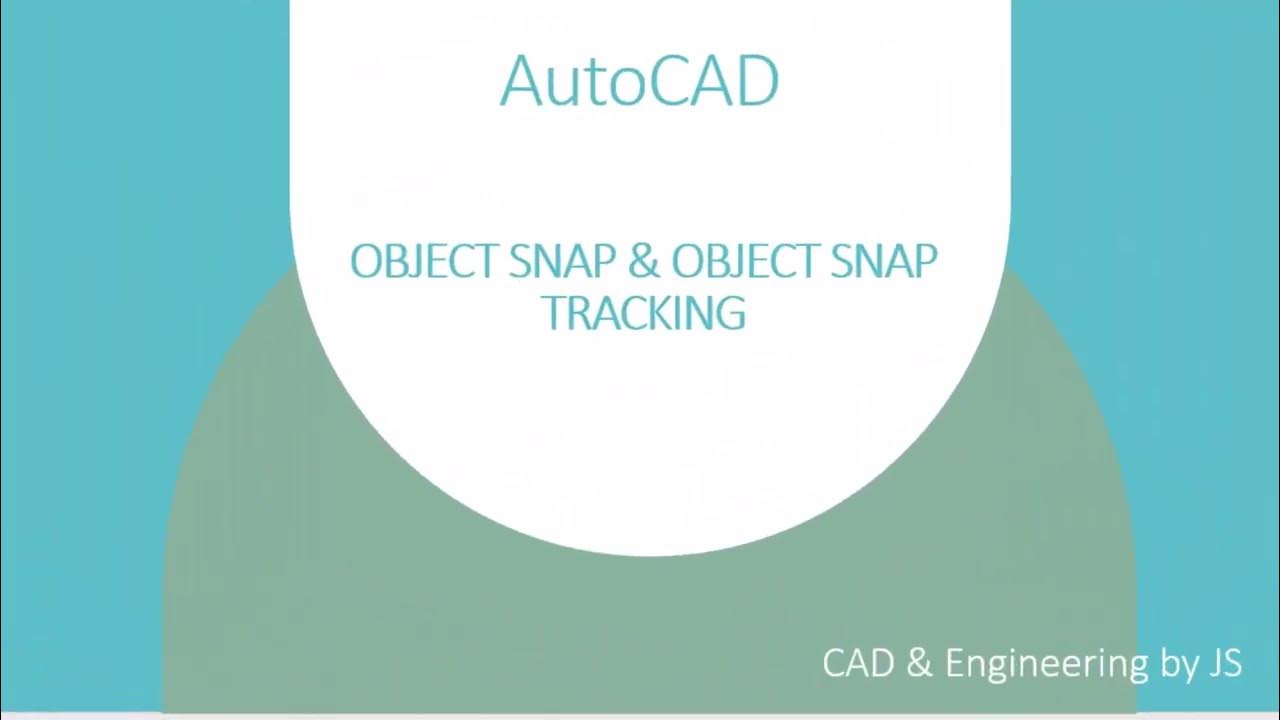 AutoCAD

OBJECT SNAP & OBJECT SNAP TRACKING

CAD & Engineering by JS